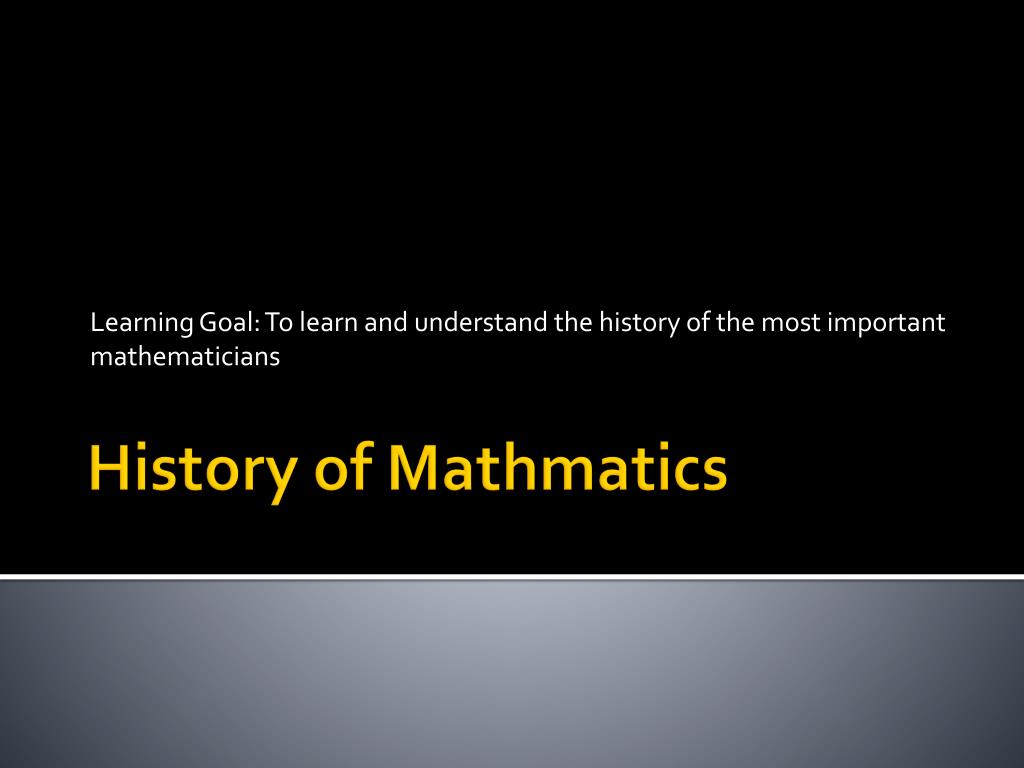 Learning Goal: To learn and understand the history of the most important mathematicians

History of Mathmatics